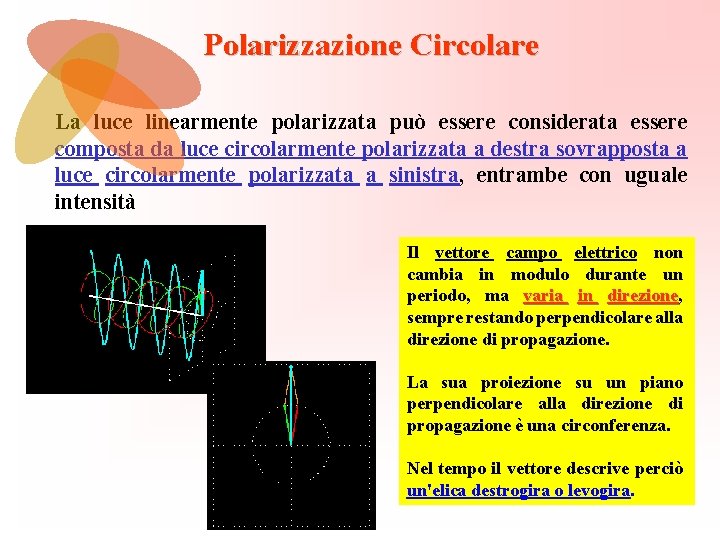 Polarizzazione Circolare

La luce linearmente polarizzata può essere considerata essere composta da luce circolarmente polarizzata a destra sovrapposta a luce circolarmente polarizzata a sinistra, entrambe con uguale intensità

Il vettore campo elettrico non cambia in modulo durante un periodo, ma varia in direzione, sempre restando perpendicolare alla direzione di propagazione.

La sua proiezione su un piano perpendicolare alla direzione di propagazione è una circonferenza.

Nel tempo il vettore descrive perciò un'elica destrogira o levogira.